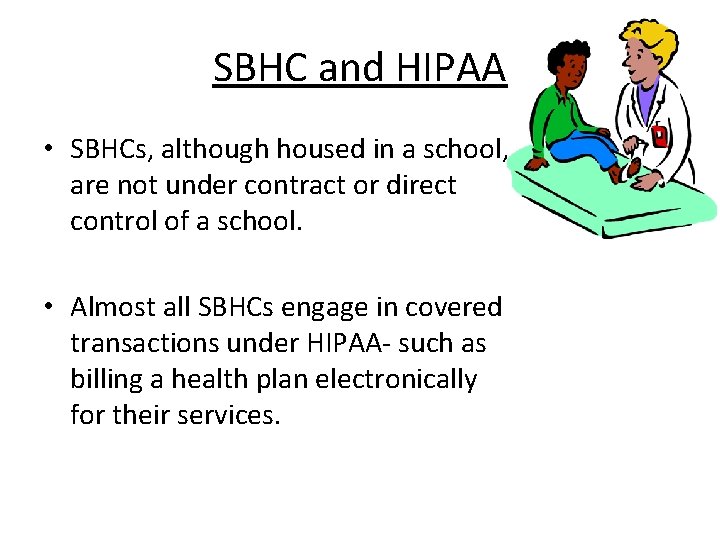 SBHC and HIPAA

• SBHCs, although housed in a school, are not under contract or direct control of a school.

• Almost all SBHCs engage in covered transactions under HIPAA- such as billing a health plan electronically for their services.